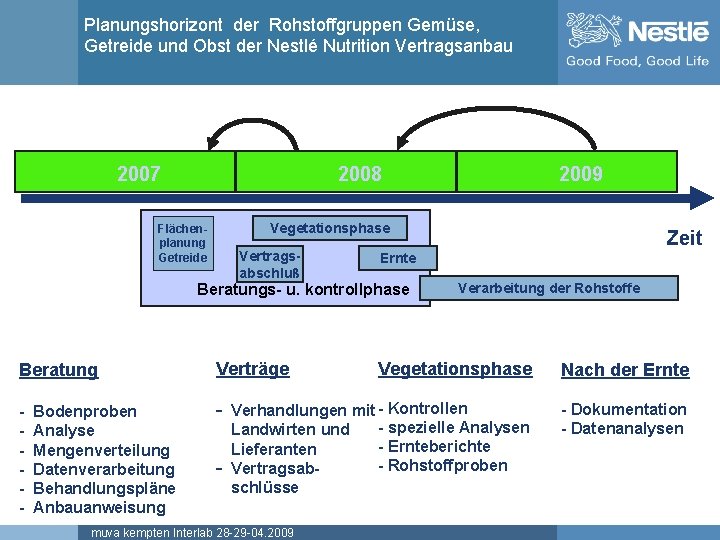 Planungshorizont der Rohstoffgruppen Gemüse, Getreide und Obst der Nestlé Nutrition Vertragsanbau

Nestlé
Good Food, Good Life

2007
2008
2009

Zeit

Flächenplanung Getreide
Vegetationsphase
Vertragsabschluß
Ernte
Beratungs- u. kontrollphase
Verarbeitung der Rohstoffe

Beratung

- Bodenproben
- Analyse
- Mengenverteilung
- Datenverarbeitung
- Behandlungspläne
- Anbauanweisung

Verträge

- Verhandlungen mit Landwirten und Lieferanten
- Vertragsabschlüsse

Vegetationsphase

- Kontrollen
- spezielle Analysen
- Ernteberichte
- Rohstoffproben

Nach der Ernte

- Dokumentation
- Datenanalysen

muva kempten Interlab 28-29-04.2009